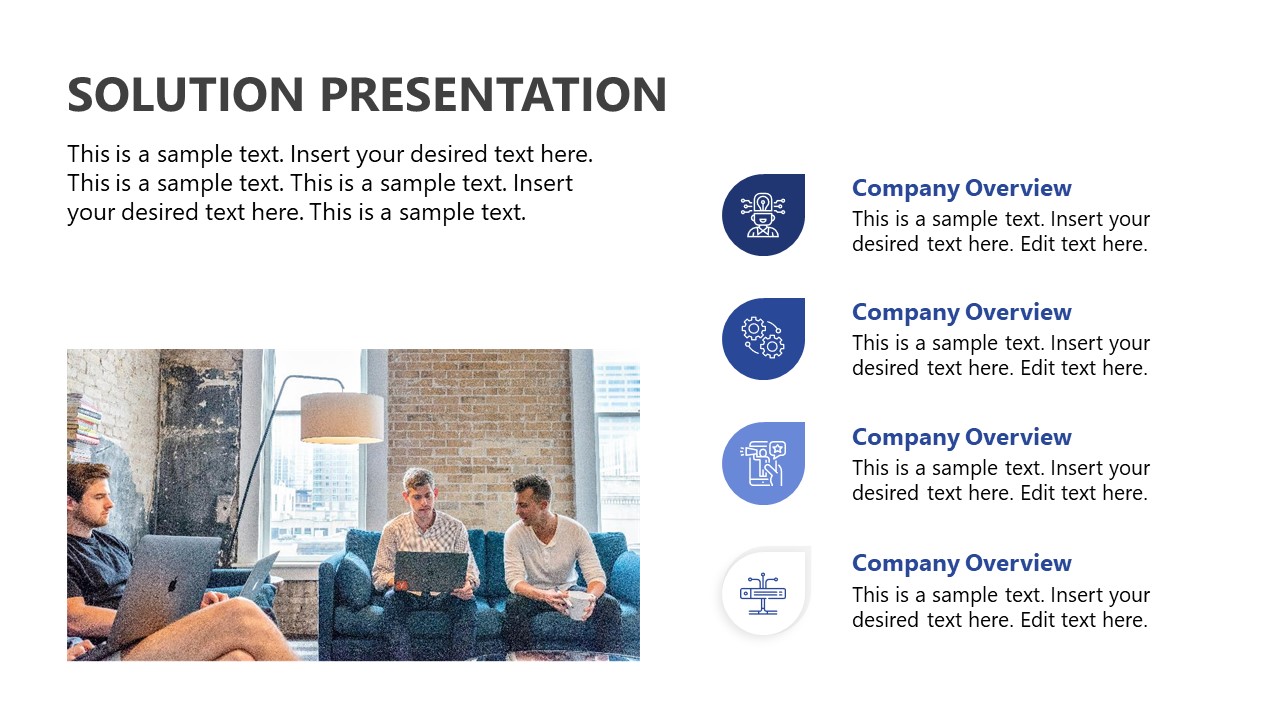 SOLUTION PRESENTATION

This is a sample text. Insert your desired text here. This is a sample text. This is a sample text. Insert your desired text here. This is a sample text.

Company Overview
This is a sample text. Insert your desired text here. Edit text here.

Company Overview
This is a sample text. Insert your desired text here. Edit text here.

Company Overview
This is a sample text. Insert your desired text here. Edit text here.

Company Overview
This is a sample text. Insert your desired text here. Edit text here.